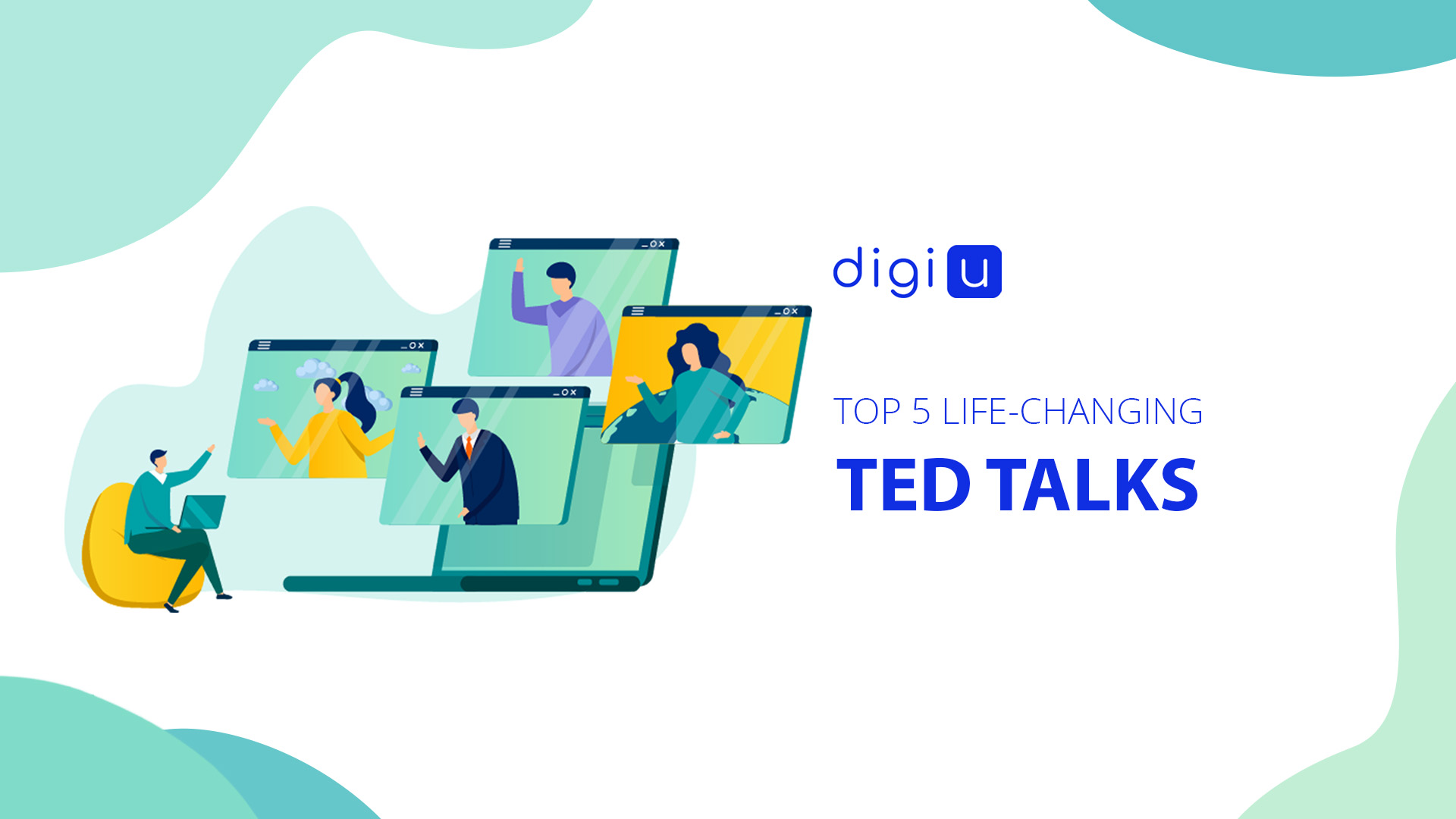 digi u

TOP 5 LIFE-CHANGING

TED TALKS